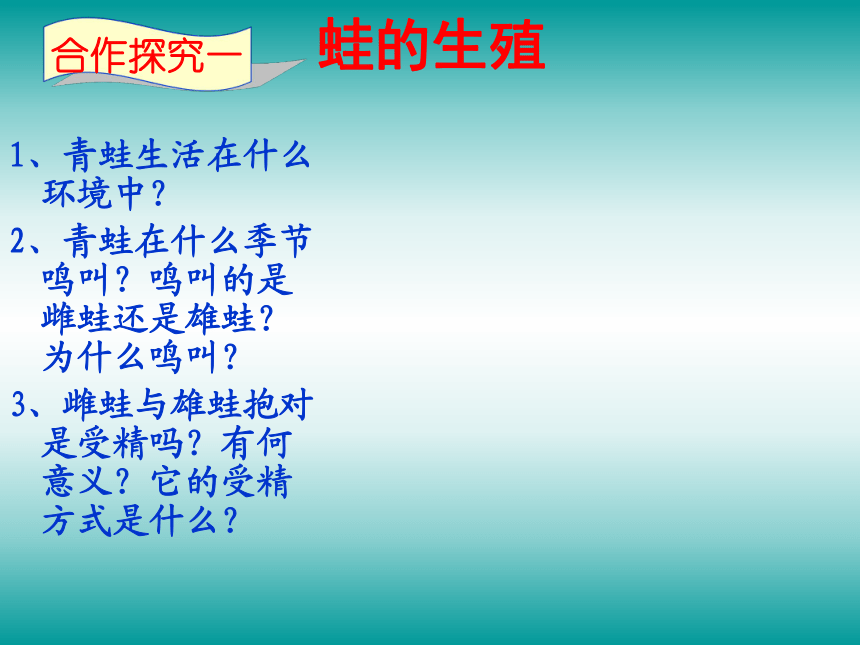 合作探究一

蛙的生殖

1、青蛙生活在什么环境中？

2、青蛙在什么季节鸣叫？鸣叫的是雌蛙还是雄蛙？为什么鸣叫？

3、雌蛙与雄蛙抱对是受精吗？有何意义？它的受精方式是什么？